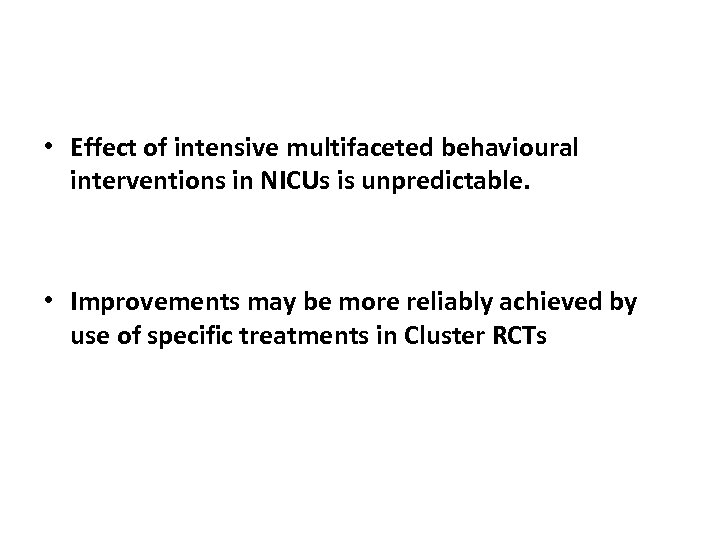 • Effect of intensive multifaceted behavioural interventions in NICUs is unpredictable.

• Improvements may be more reliably achieved by use of specific treatments in Cluster RCTs